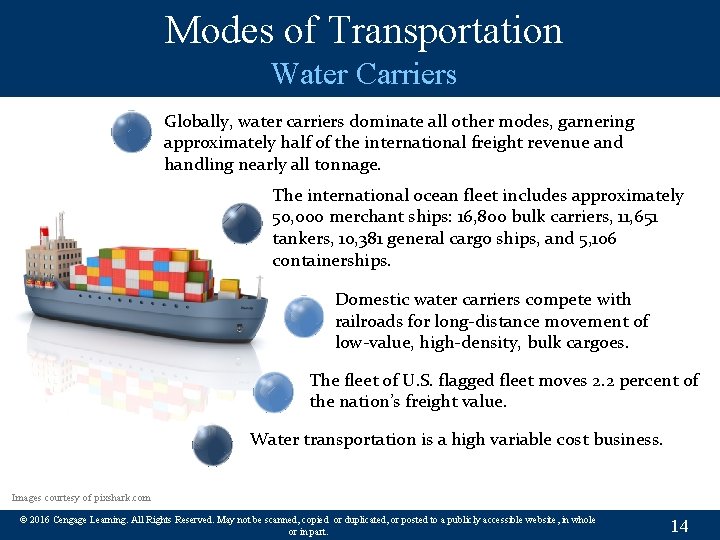 Modes of Transportation
Water Carriers

Globally, water carriers dominate all other modes, garnering approximately half of the international freight revenue and handling nearly all tonnage.

The international ocean fleet includes approximately 50,000 merchant ships: 16,800 bulk carriers, 11,651 tankers, 10,381 general cargo ships, and 5,106 containerships.

Domestic water carriers compete with railroads for long-distance movement of low-value, high-density, bulk cargoes.

The fleet of U.S. flagged fleet moves 2.2 percent of the nation's freight value.

Water transportation is a high variable cost business.

Images courtesy of pixshark.com

© 2016 Cengage Learning. All Rights Reserved. May not be scanned, copied or duplicated, or posted to a publicly accessible website, in whole or in part.

14